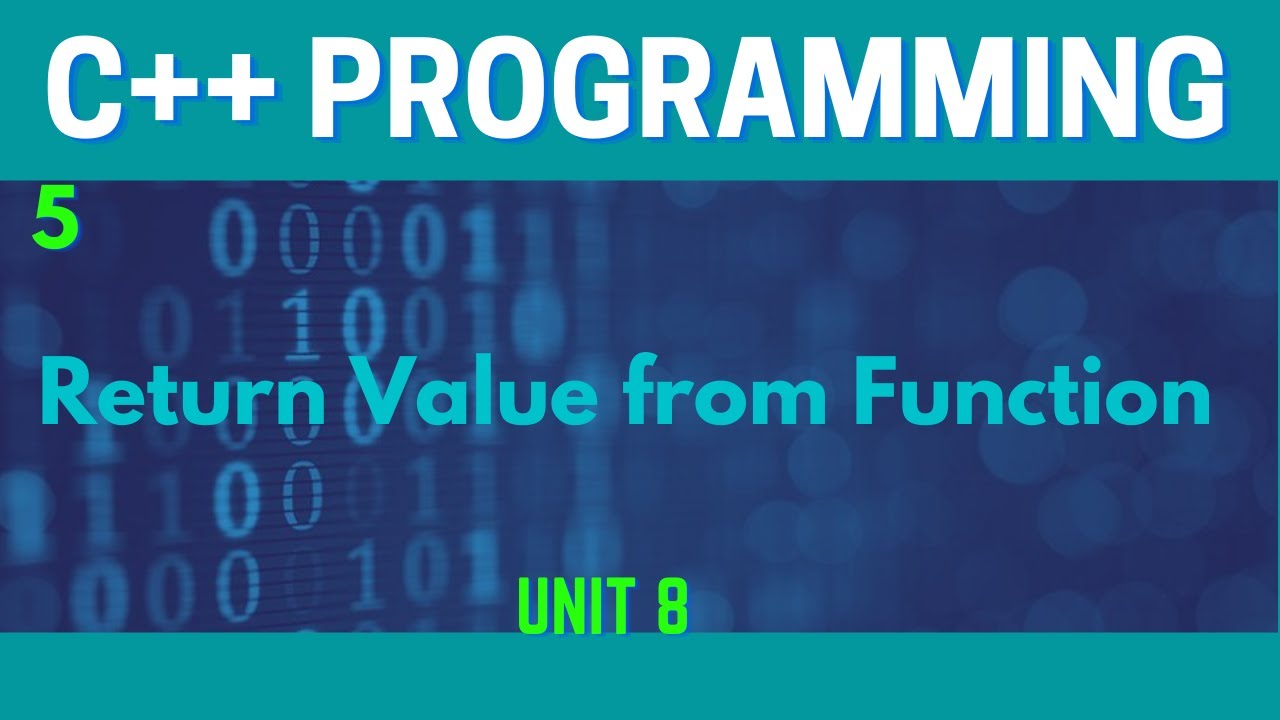 C++ PROGRAMMING

5

Return Value from Function

UNIT 8